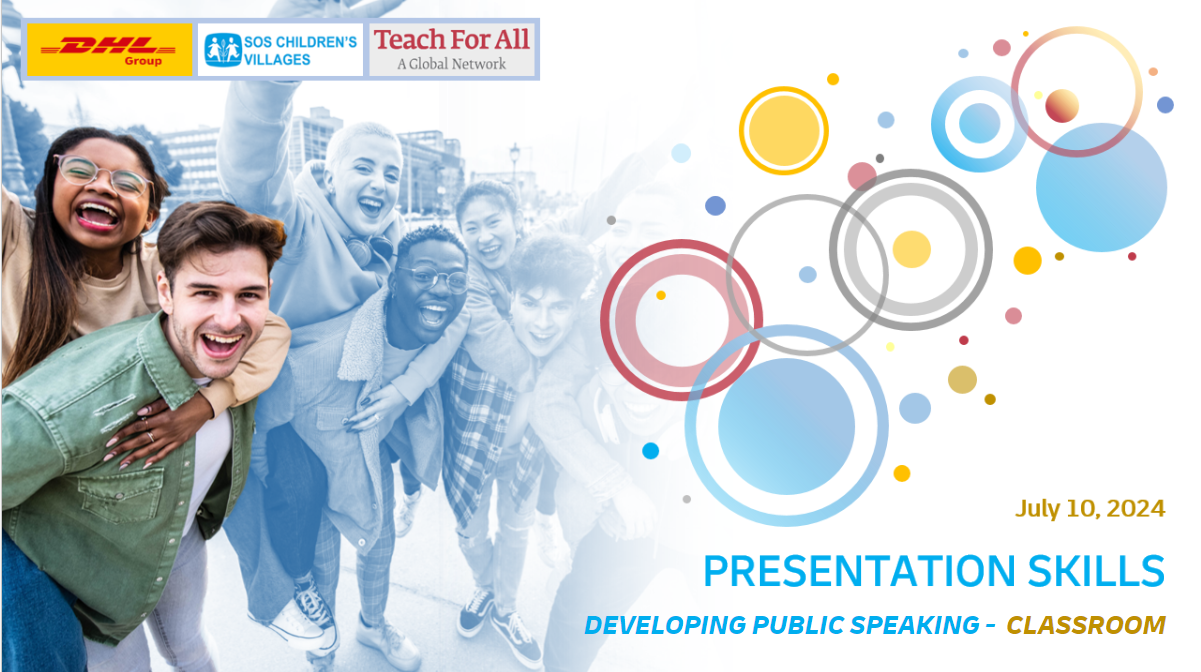 DHL
Group
SOS CHILDREN'S VILLAGES
Teach For All
A Global Network

July 10, 2024

PRESENTATION SKILLS

DEVELOPING PUBLIC SPEAKING - CLASSROOM